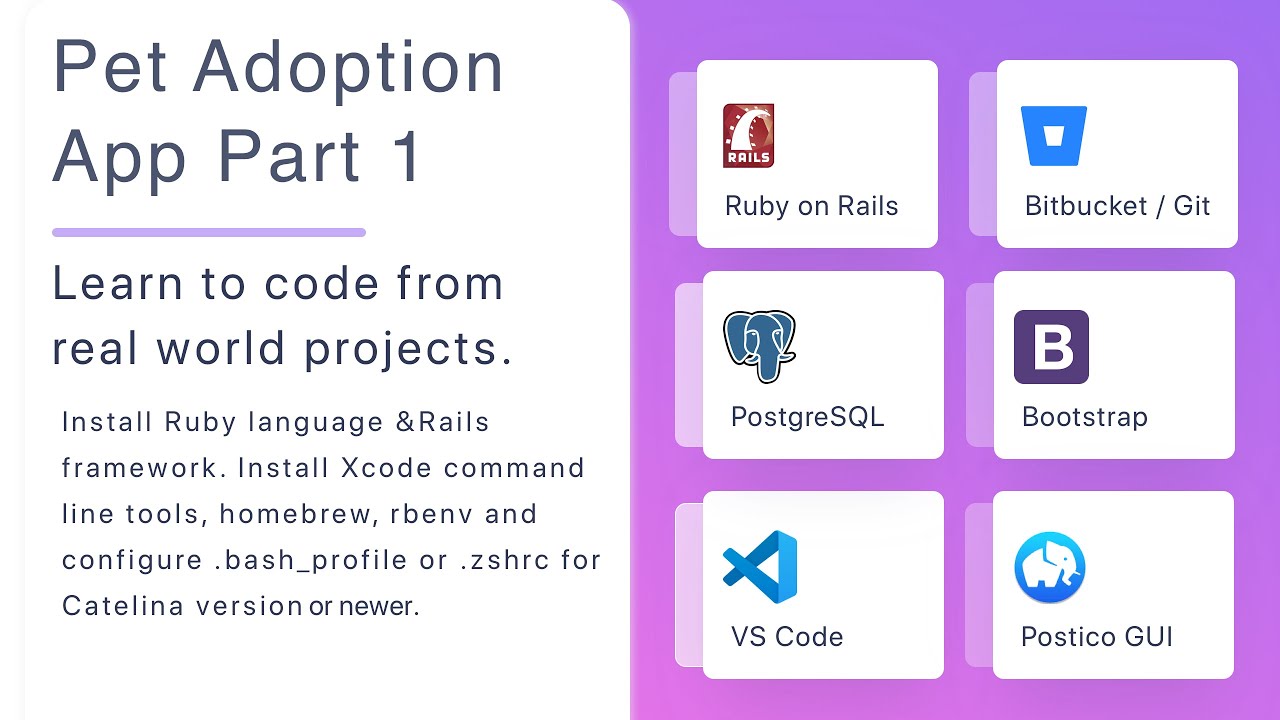 Pet Adoption App Part 1

Learn to code from real world projects.

Install Ruby language &Rails framework. Install Xcode command line tools, homebrew, rbenv and configure .bash_profile or .zshrc for Catelina version or newer.

RAILS

Ruby on Rails

Bitbucket / Git

PostgreSQL

B

Bootstrap

VS Code

Postico GUI